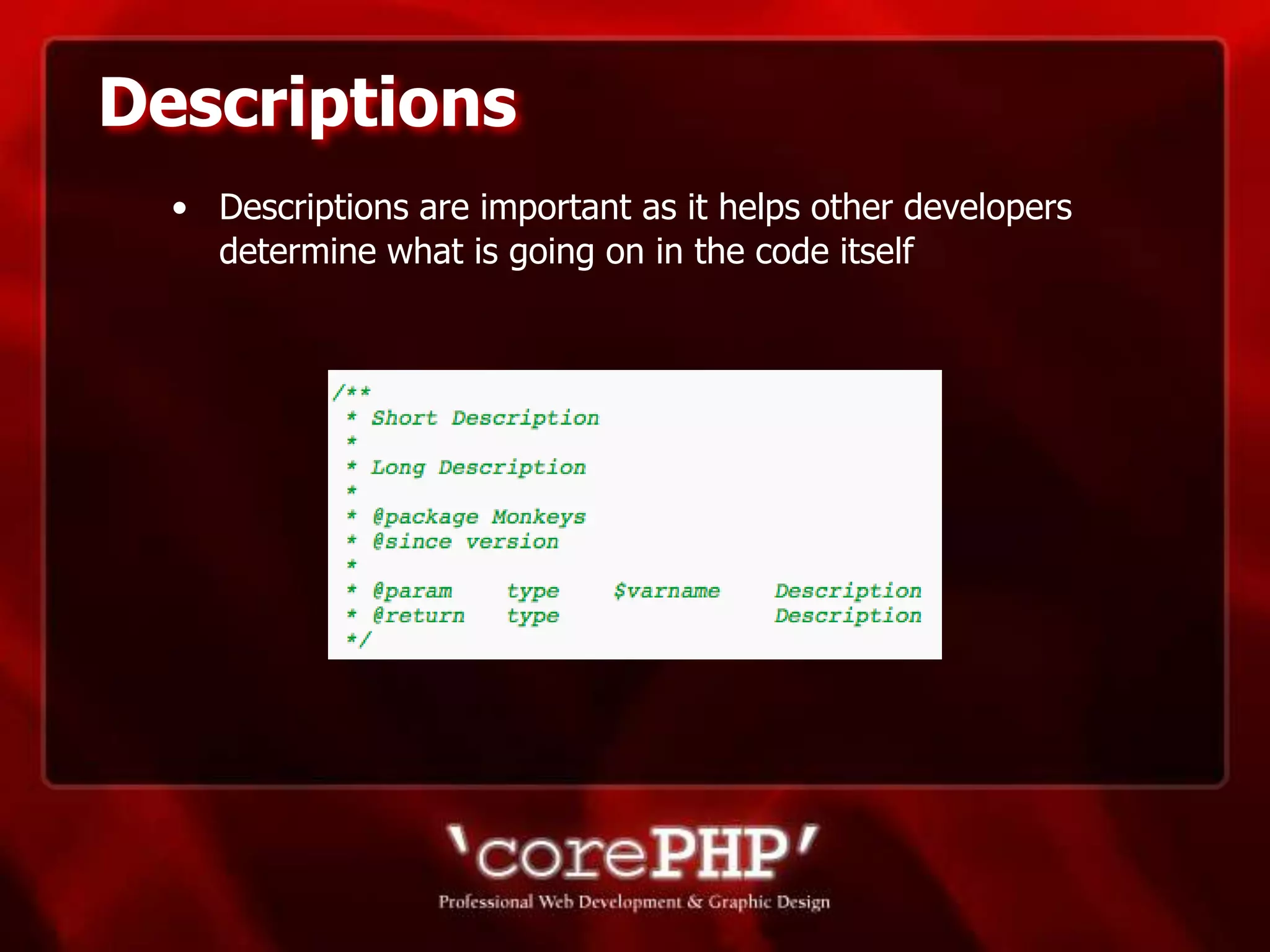 Descriptions

• Descriptions are important as it helps other developers determine what is going on in the code itself

/**
 * Short Description
 *
 * Long Description
 *
 * @package Monkeys
 * @since version
 *
 * @param    type    $varname    Description
 * @return   type                Description
 */

'corePHP'
Professional Web Development & Graphic Design